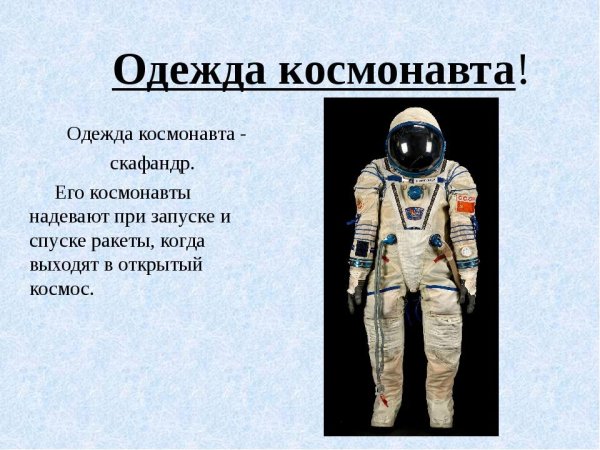 Одежда космонавта!

Одежда космонавта - скафандр.

Его космонавты надевают при запуске и спуске ракеты, когда выходят в открытый космос.

СССР